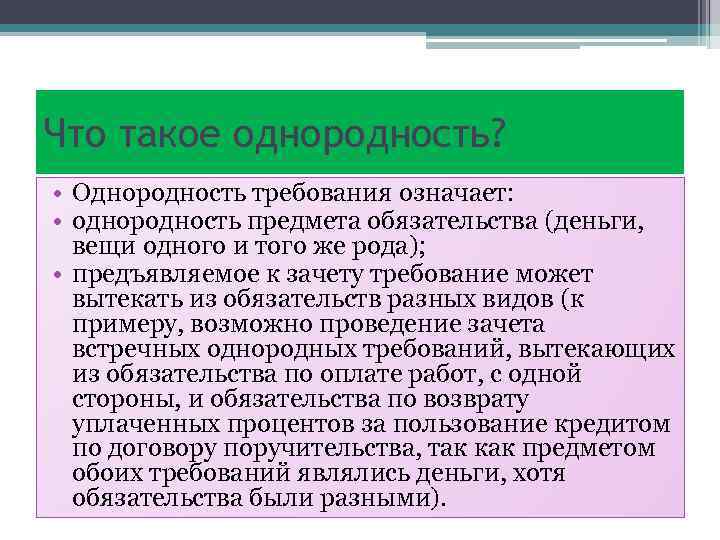 Что такое однородность?

• Однородность требования означает:
• однородность предмета обязательства (деньги, вещи одного и того же рода);
• предъявляемое к зачету требование может вытекать из обязательств разных видов (к примеру, возможно проведение зачета встречных однородных требований, вытекающих из обязательства по оплате работ, с одной стороны, и обязательства по возврату уплаченных процентов за пользование кредитом по договору поручительства, так как предметом обоих требований являлись деньги, хотя обязательства были разными).